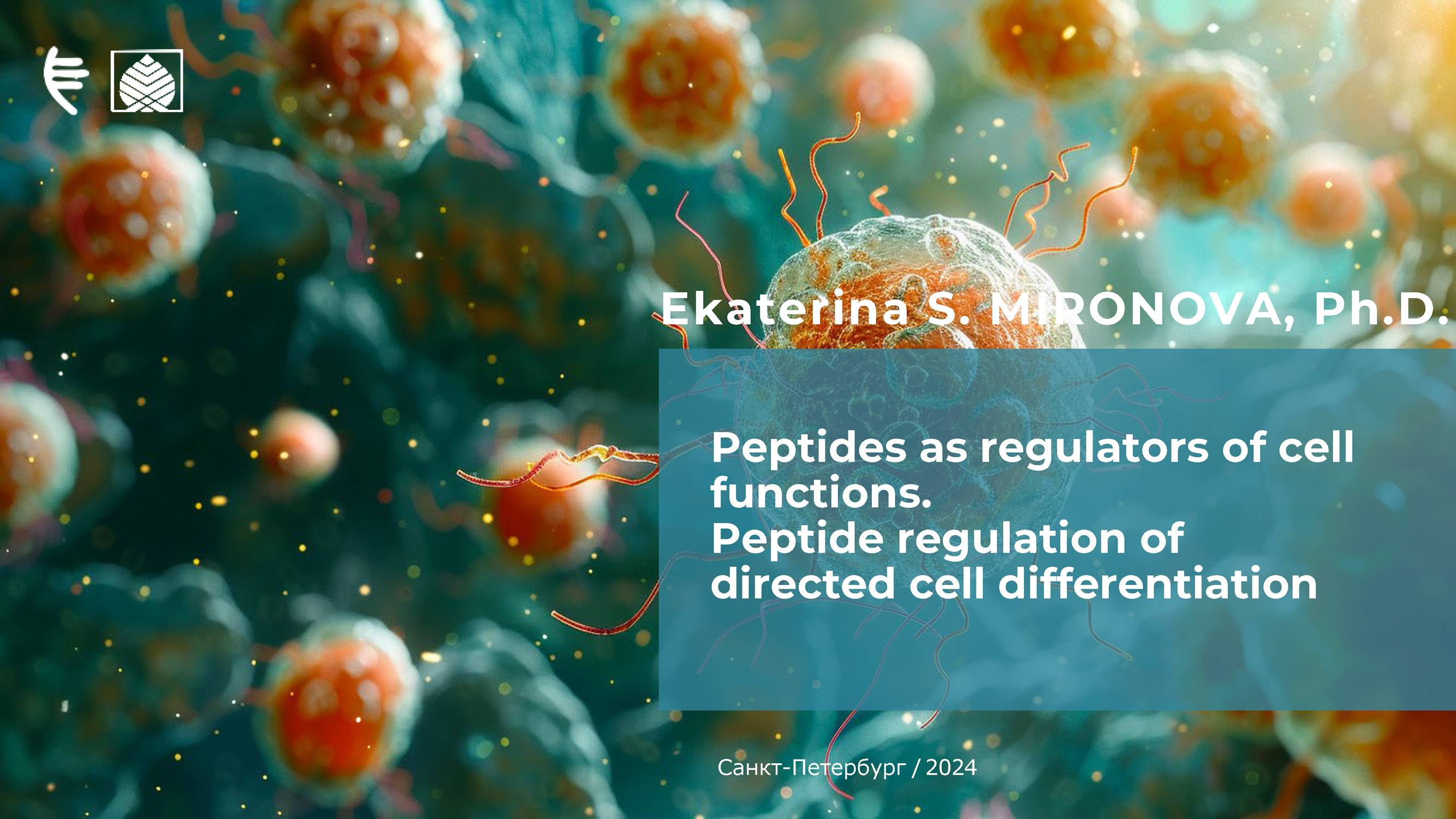 Ekaterina S. MIRONOVA, Ph.D.

Peptides as regulators of cell functions.
Peptide regulation of directed cell differentiation

Санкт-Петербург / 2024